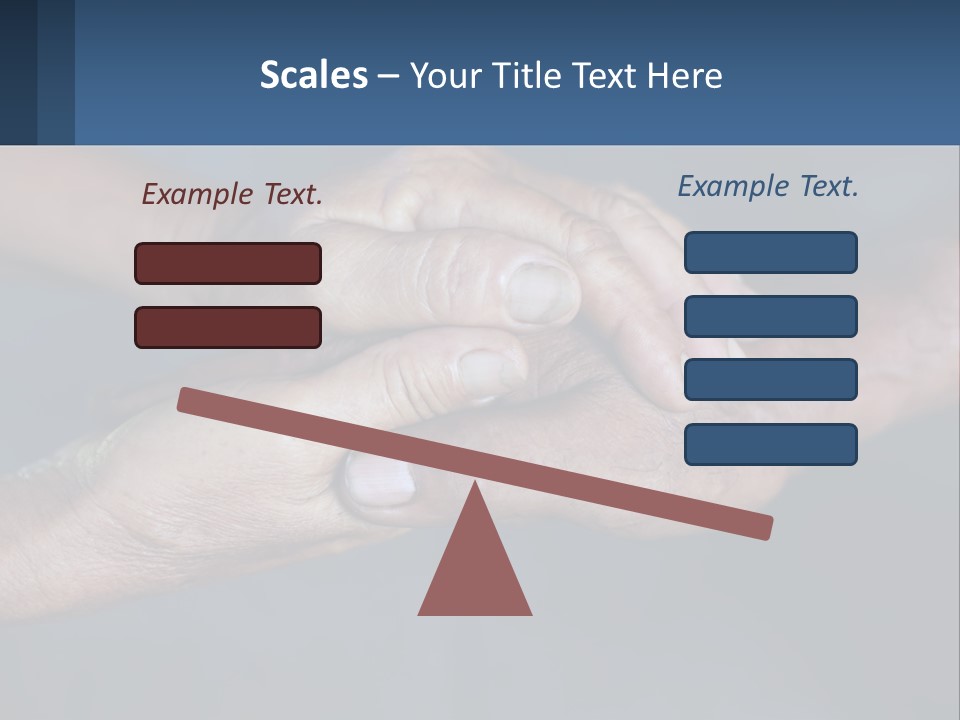 Scales – Your Title Text Here

Example Text.

Example Text.